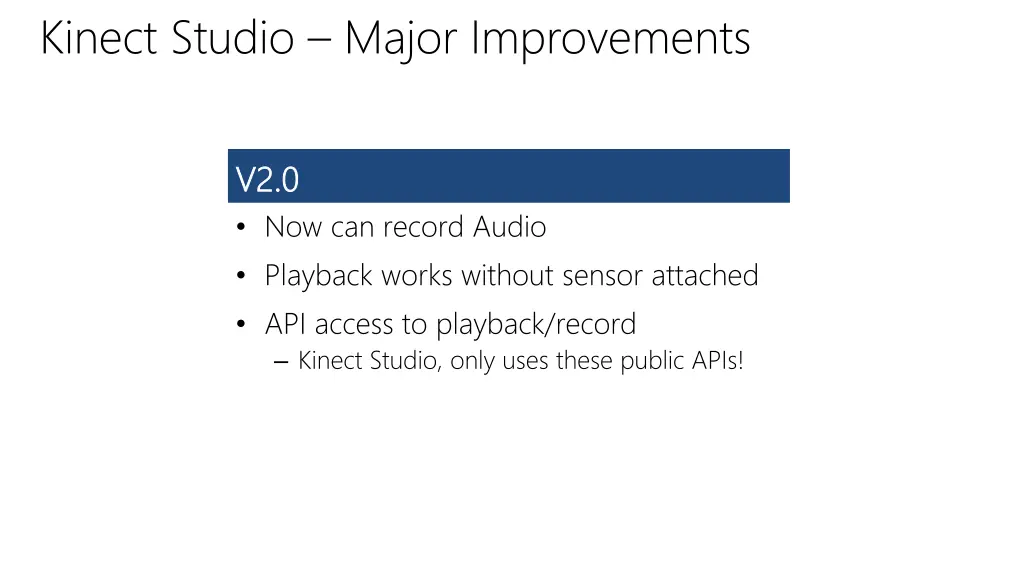 Kinect Studio – Major Improvements

V2.0

• Now can record Audio
• Playback works without sensor attached
• API access to playback/record
– Kinect Studio, only uses these public APIs!